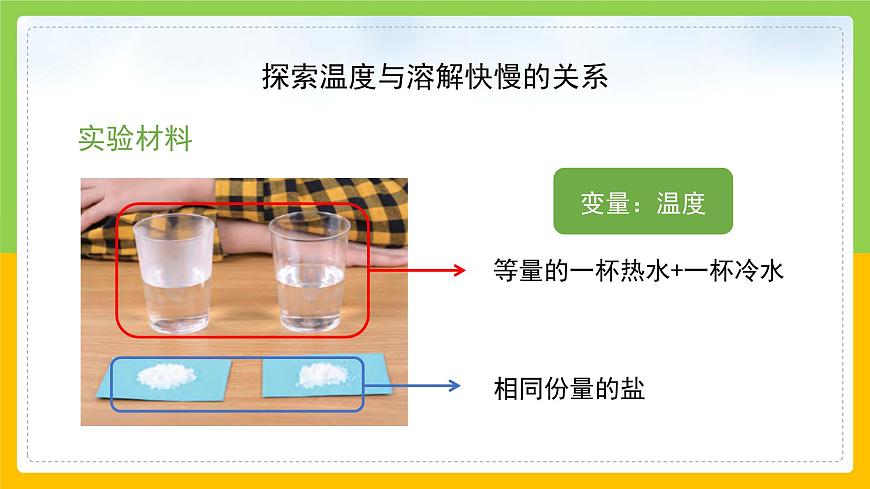 探索温度与溶解快慢的关系

实验材料

变量：温度

等量的一杯热水+一杯冷水

相同份量的盐